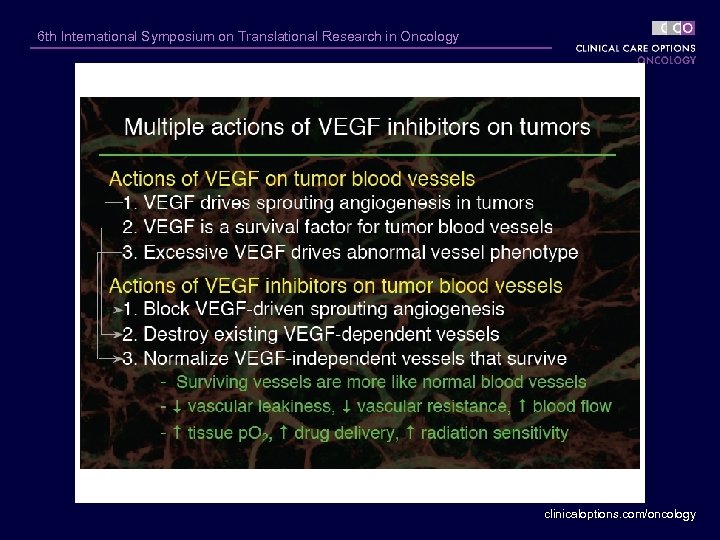 6th International Symposium on Translational Research in Oncology

CCO
CLINICAL CARE OPTIONS
ONCOLOGY

Multiple actions of VEGF inhibitors on tumors

Actions of VEGF on tumor blood vessels
1. VEGF drives sprouting angiogenesis in tumors
2. VEGF is a survival factor for tumor blood vessels
3. Excessive VEGF drives abnormal vessel phenotype

Actions of VEGF inhibitors on tumor blood vessels
1. Block VEGF-driven sprouting angiogenesis
2. Destroy existing VEGF-dependent vessels
3. Normalize VEGF-independent vessels that survive
- Surviving vessels are more like normal blood vessels
- ↓ vascular leakiness, ↓ vascular resistance, ↑ blood flow
- ↑ tissue $pO_2$, ↑ drug delivery, ↑ radiation sensitivity

clinicaloptions.com/oncology